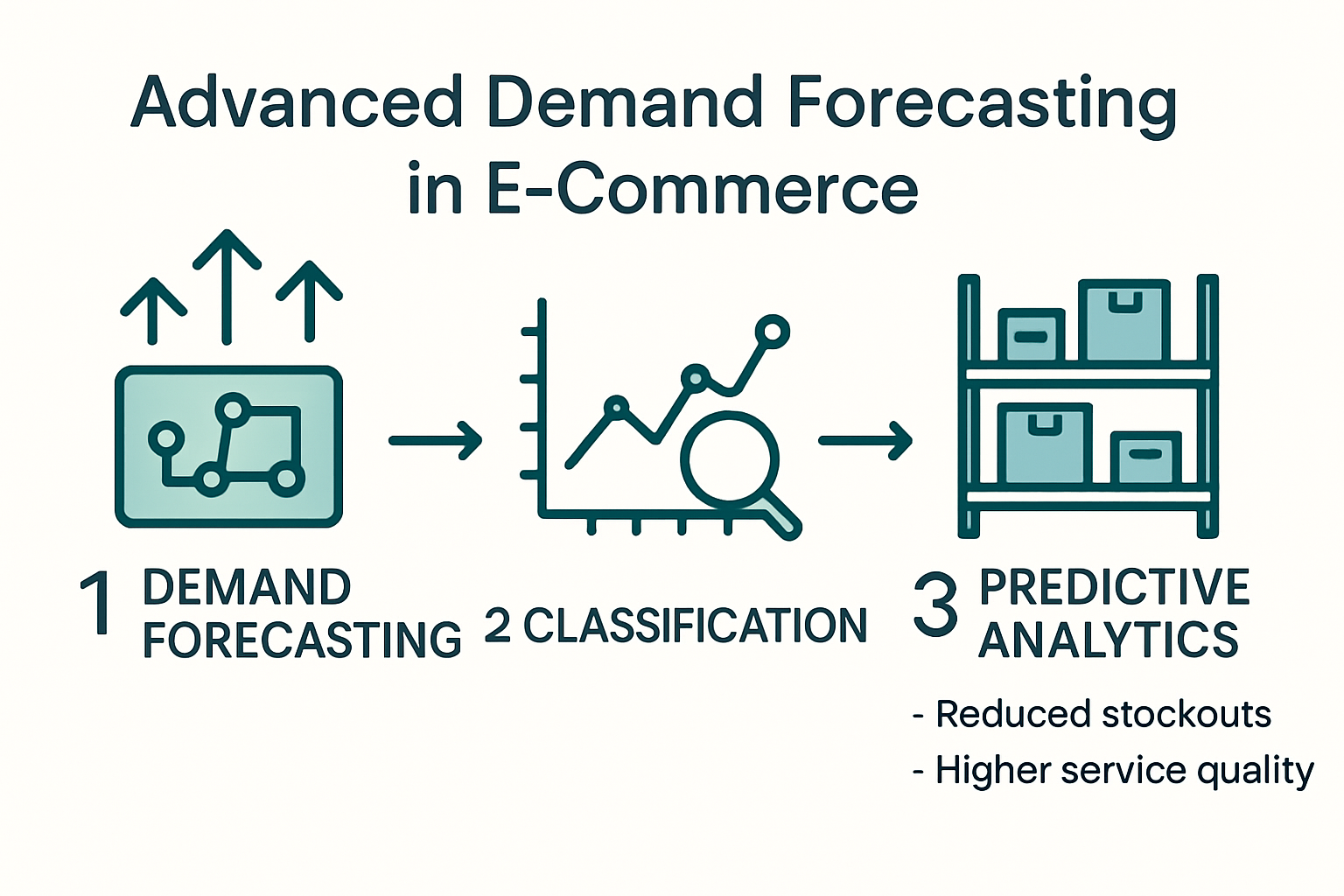 Advanced Demand Forecasting in E-Commerce

1 DEMAND FORECASTING

2 CLASSIFICATION

3 PREDICTIVE ANALYTICS

- Reduced stockouts
- Higher service quality